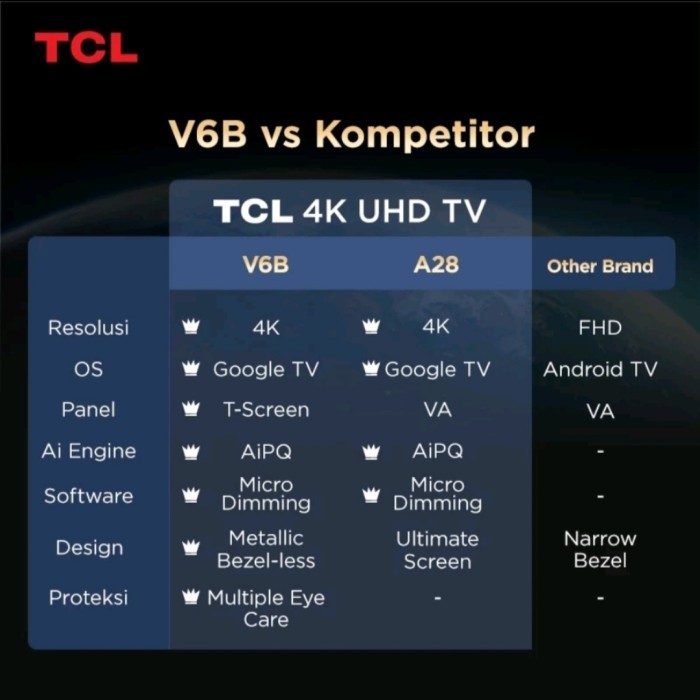 TCL

V6B vs Kompetitor

TCL 4K UHD TV

| | V6B | A28 | Other Brand |
|---|---|---|---|
| Resolusi | 4K | 4K | FHD |
| OS | Google TV | Google TV | Android TV |
| Panel | T-Screen | VA | VA |
| Ai Engine | AiPQ | AiPQ | - |
| Software | Micro Dimming | Micro Dimming | - |
| Design | Metallic Bezel-less | Ultimate Screen | Narrow Bezel |
| Proteksi | Multiple Eye Care | - | - |